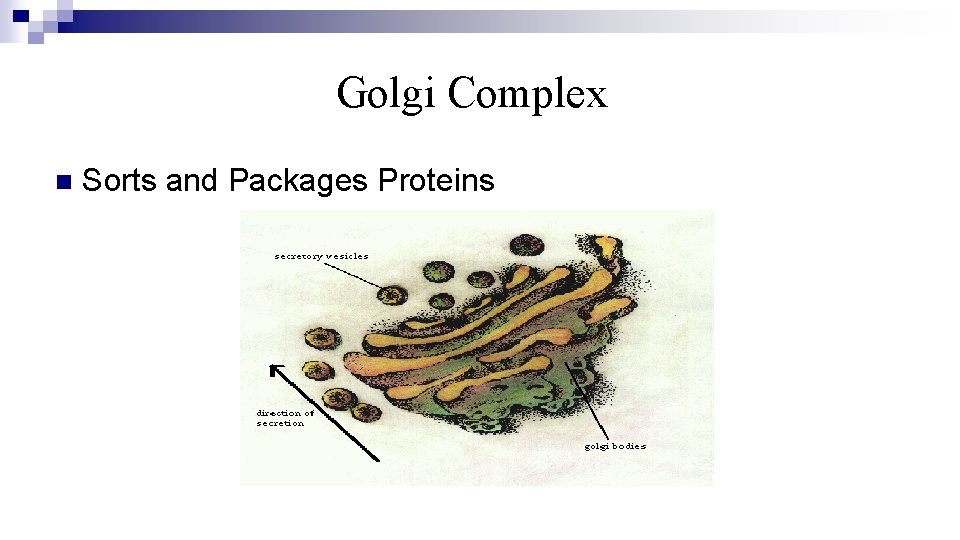 Golgi Complex

• Sorts and Packages Proteins

secretory vesicles

direction of secretion

golgi bodies